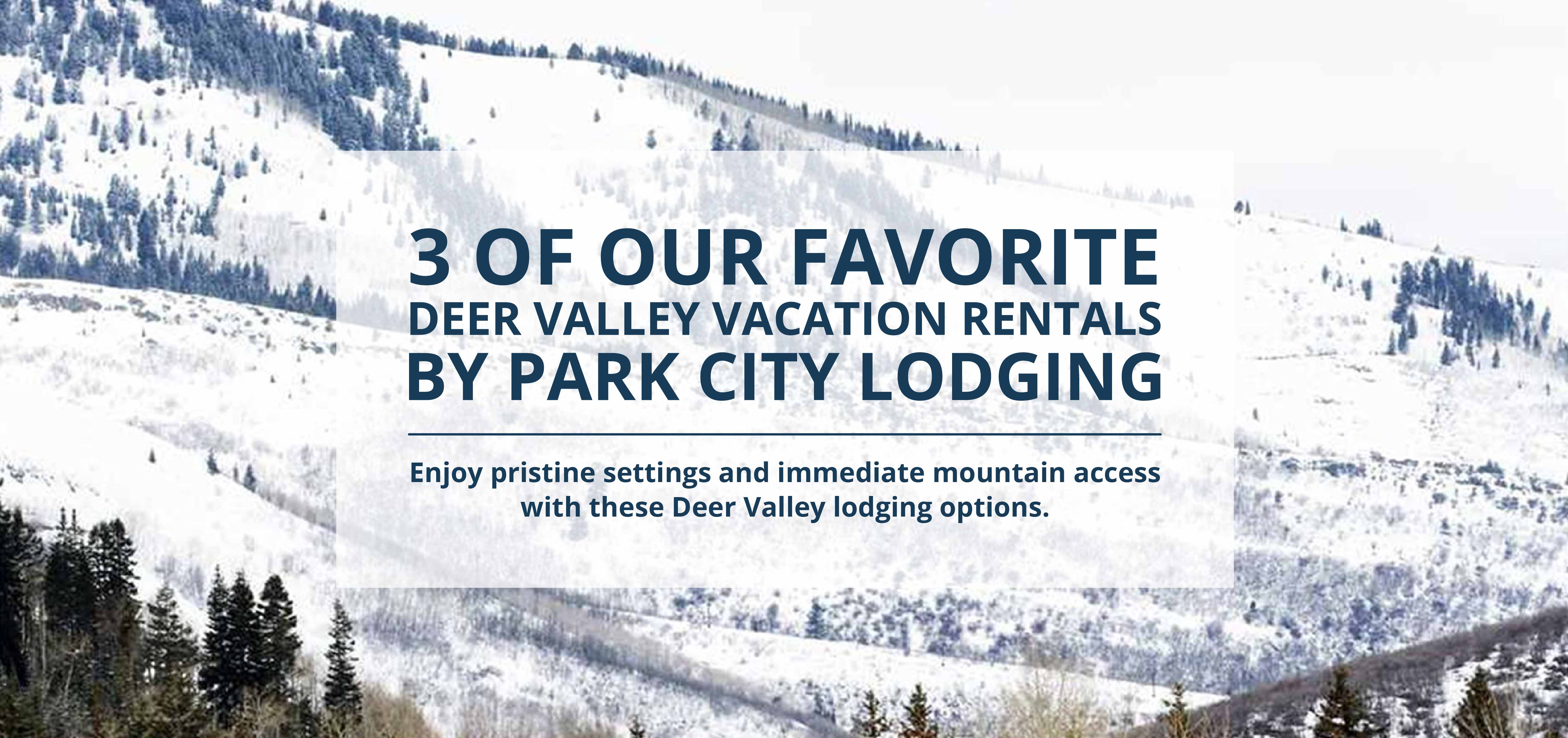 3 OF OUR FAVORITE
DEER VALLEY VACATION RENTALS
BY PARK CITY LODGING

Enjoy pristine settings and immediate mountain access with these Deer Valley lodging options.